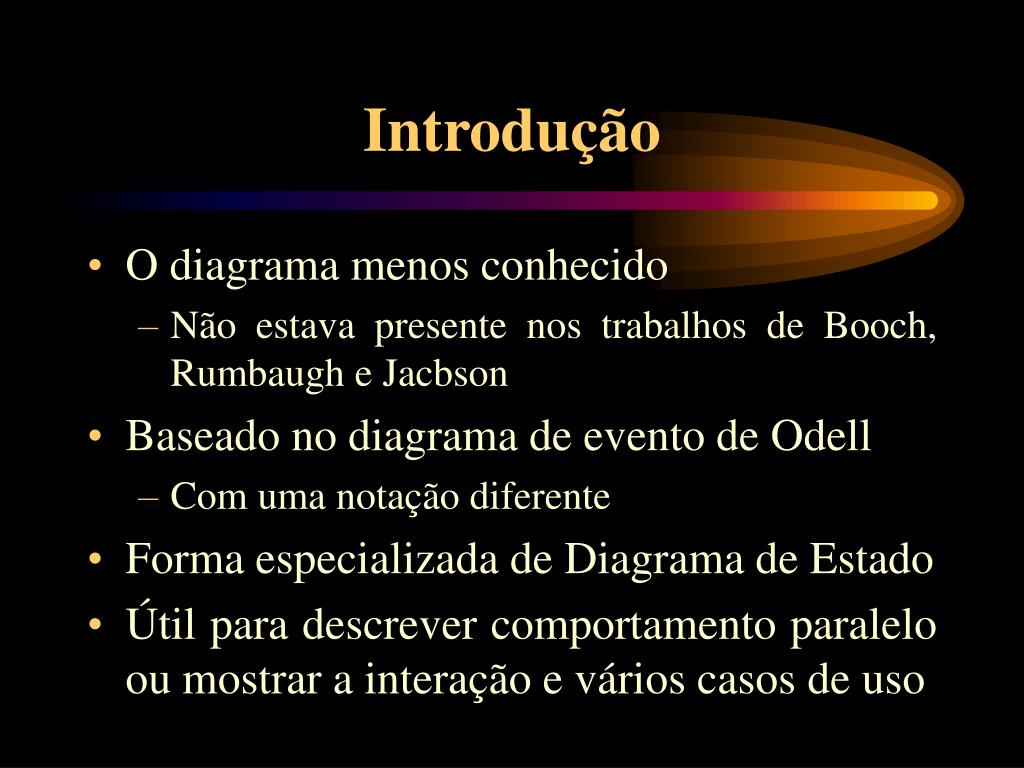 Introdução

• O diagrama menos conhecido
– Não estava presente nos trabalhos de Booch, Rumbaugh e Jacbson
• Baseado no diagrama de evento de Odell
– Com uma notação diferente
• Forma especializada de Diagrama de Estado
• Útil para descrever comportamento paralelo ou mostrar a interação e vários casos de uso